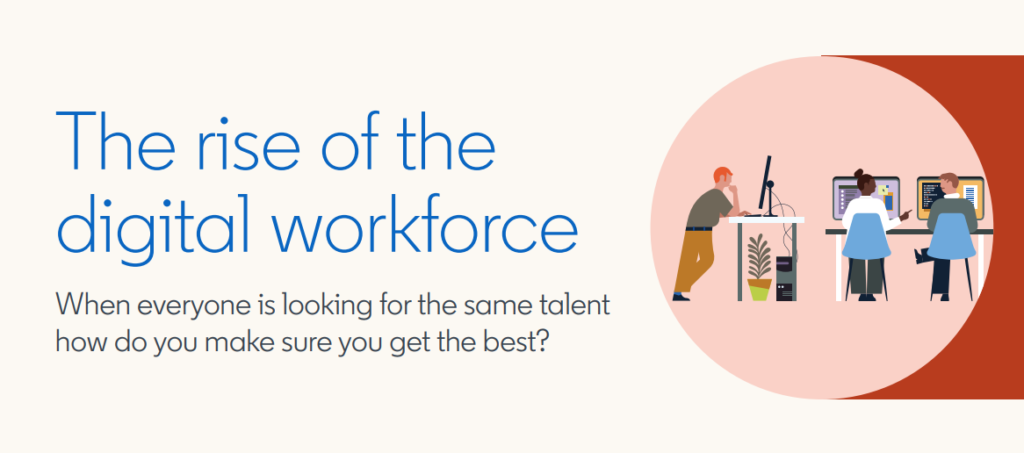 The rise of the digital workforce

When everyone is looking for the same talent how do you make sure you get the best?